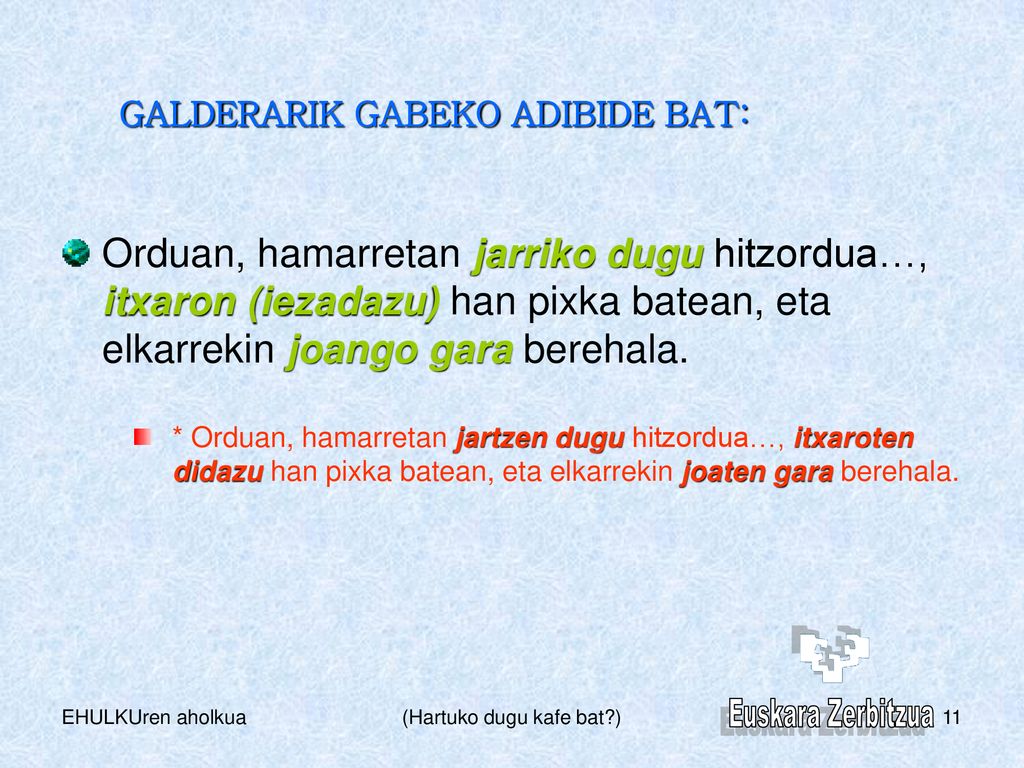 GALDERARIK GABEKO ADIBIDE BAT:

Orduan, hamarretan jarriko dugu hitzordua…, itxaron (iezadazu) han pixka batean, eta elkarrekin joango gara berehala.

* Orduan, hamarretan jartzen dugu hitzordua…, itxaroten didazu han pixka batean, eta elkarrekin joaten gara berehala.

EHULKUren aholkua (Hartuko dugu kafe bat?) Euskara Zerbitzua 11